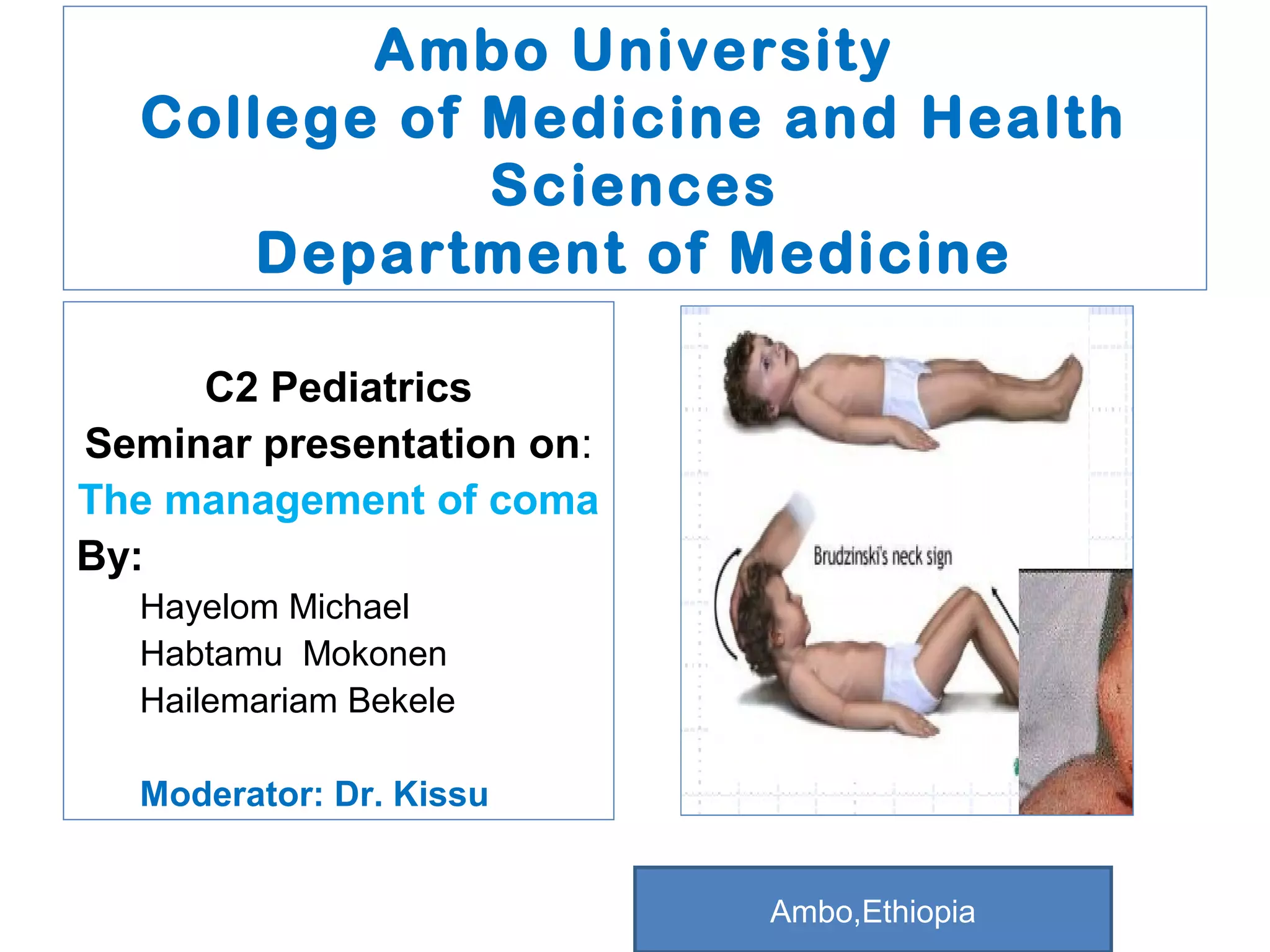 Ambo University
College of Medicine and Health Sciences
Department of Medicine

C2 Pediatrics
Seminar presentation on:
The management of coma
By:
Hayelom Michael
Habtamu Mokonen
Hailemariam Bekele

Moderator: Dr. Kissu

Brudzinski's neck sign

Ambo,Ethiopia